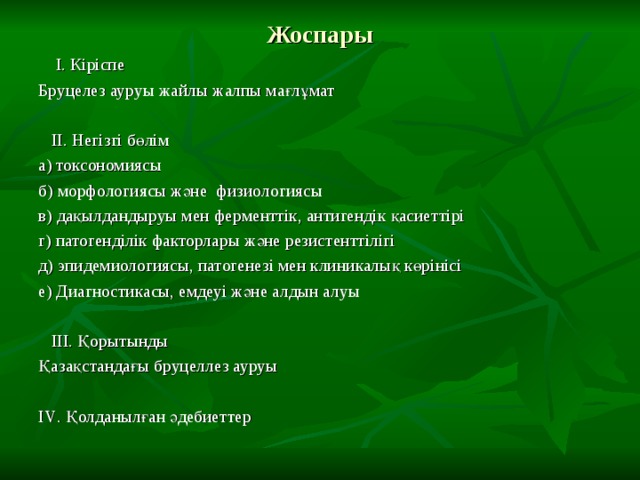 Жоспары

I. Кіріспе

Бруцелез ауруы жайлы жалпы мағлұмат

II. Негізгі бөлім

а) токсономиясы

б) морфологиясы және физиологиясы

в) дақылдандыруы мен ферменттік, антигендік қасиеттірі

г) патогенділік факторлары және резистенттілігі

д) эпидемиологиясы, патогенезі мен клиникалық көрінісі

е) Диагностикасы, емдеуі және алдын алуы

III. Қорытынды

Қазакстандағы бруцеллез ауруы

IV. Қолданылған әдебиеттер